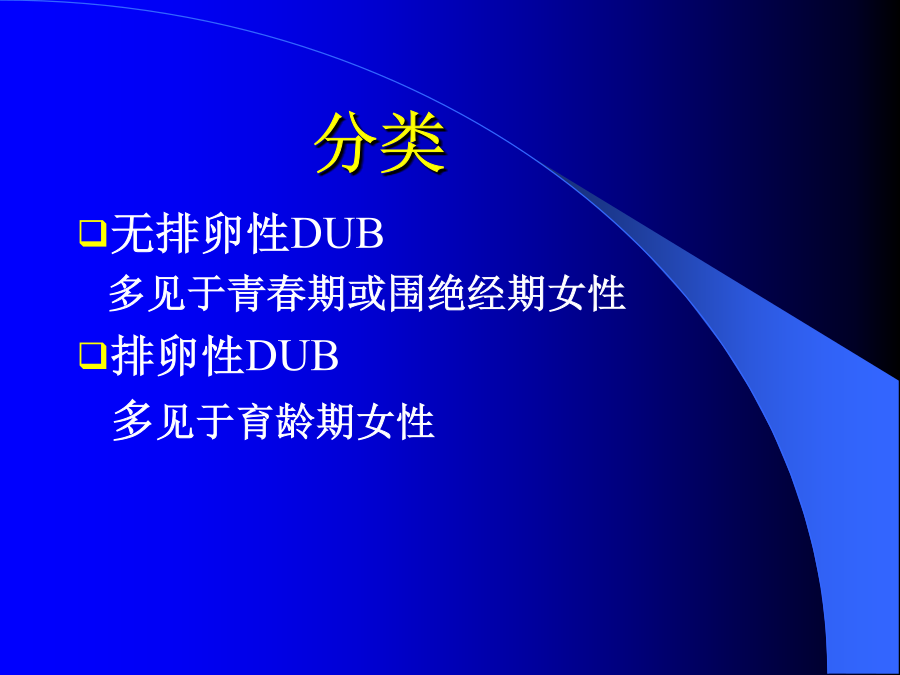 分类

❑无排卵性DUB

多见于青春期或围绝经期女性

❑排卵性DUB

多见于育龄期女性